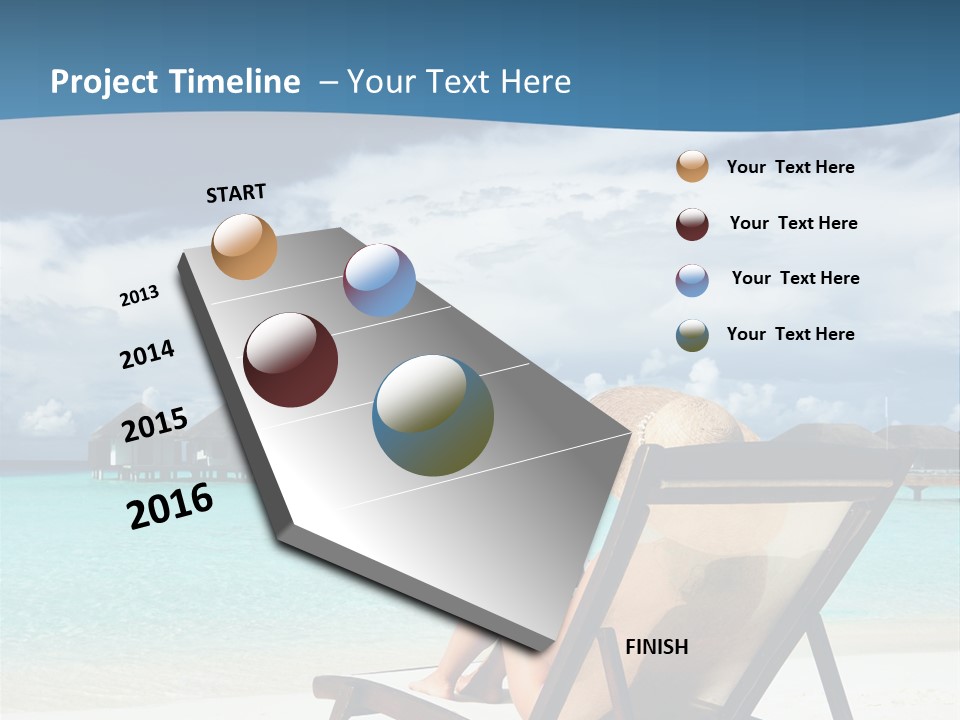 Project Timeline – Your Text Here

START

2013

2014

2015

2016

FINISH

Your Text Here

Your Text Here

Your Text Here

Your Text Here